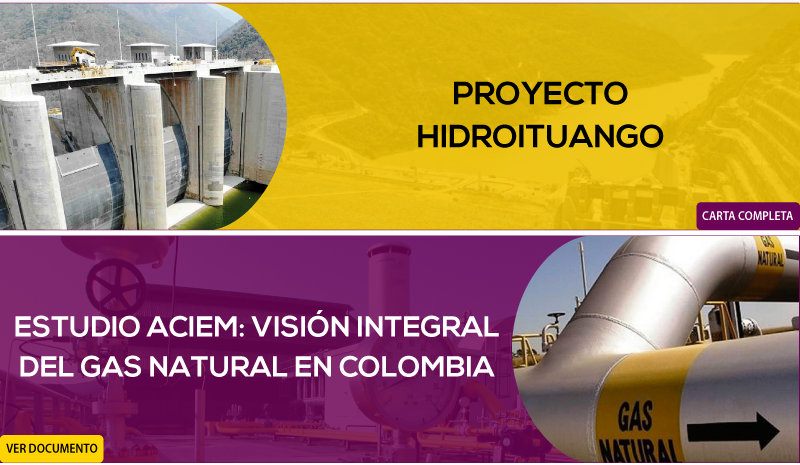 PROYECTO HIDROITUANGO

CARTA COMPLETA

ESTUDIO ACIEM: VISIÓN INTEGRAL DEL GAS NATURAL EN COLOMBIA

GAS NATURAL

GAS NATURAL

VER DOCUMENTO